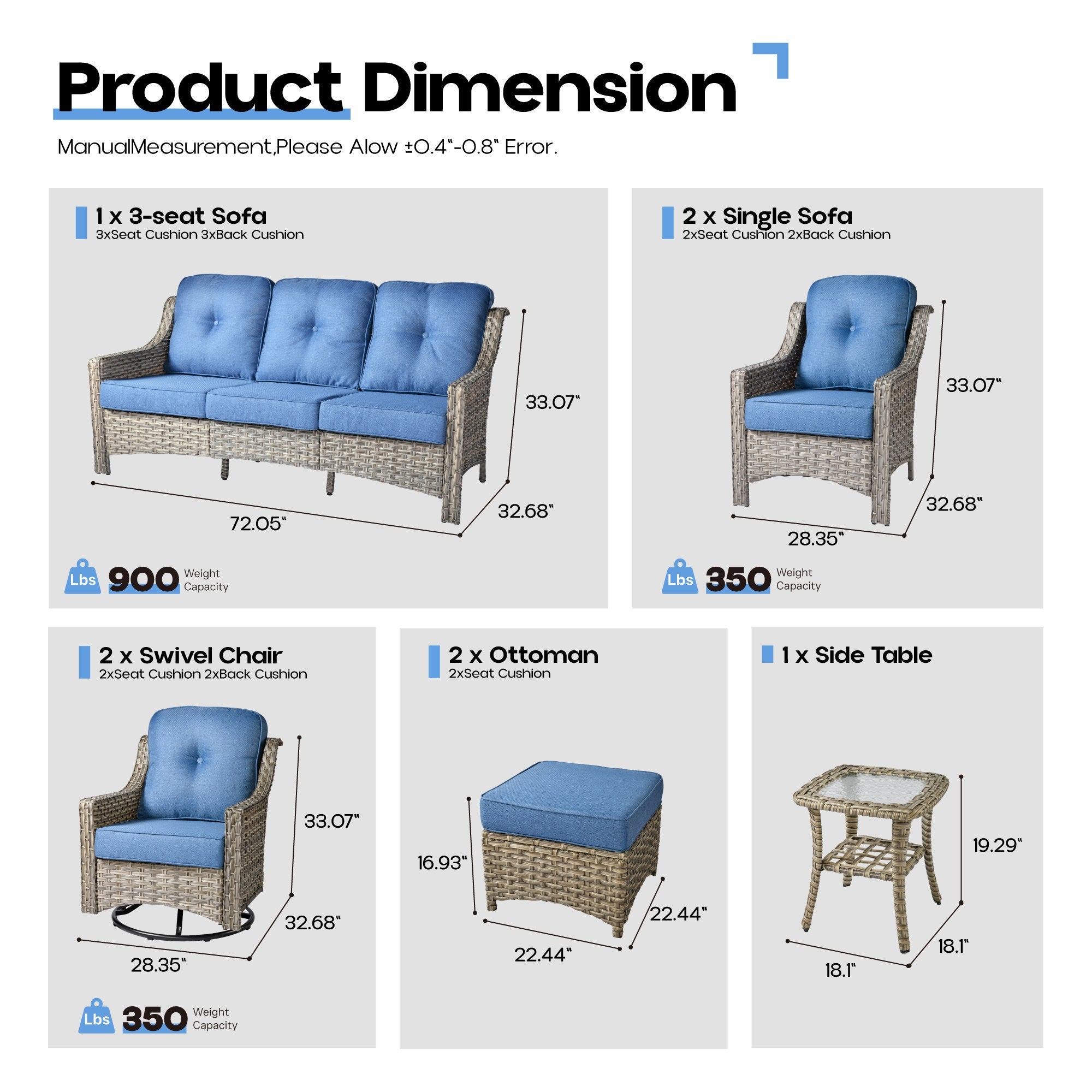 Product Dimension

ManualMeasurement,Please Alow ±0.4"-0.8" Error.

1 x 3-seat Sofa
3xSeat Cushion 3xBack Cushion

33.07"
32.68"
72.05"

Lbs 900 Weight Capacity

2 x Single Sofa
2xSeat Cushion 2xBack Cushion

33.07"
32.68"
28.35"

Lbs 350 Weight Capacity

2 x Swivel Chair
2xSeat Cushion 2xBack Cushion

33.07"
32.68"
28.35"

Lbs 350 Weight Capacity

2 x Ottoman
2xSeat Cushion

16.93"
22.44"
22.44"

1 x Side Table

19.29"
18.1"
18.1"